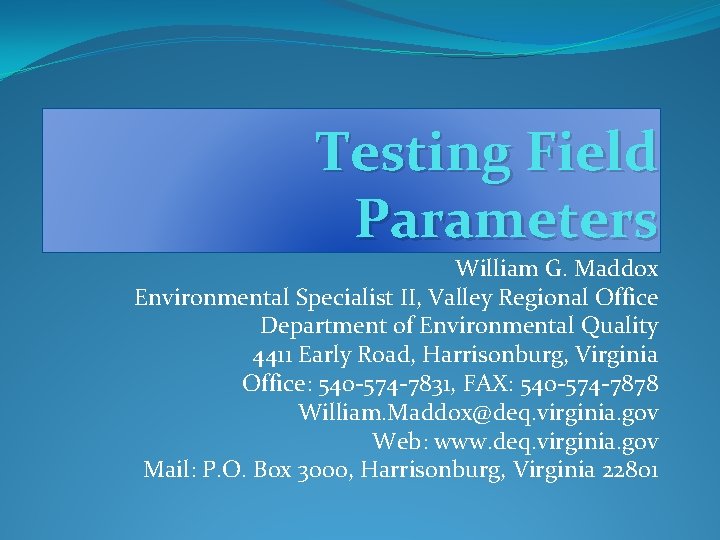 Testing Field Parameters

William G. Maddox
Environmental Specialist II, Valley Regional Office
Department of Environmental Quality
4411 Early Road, Harrisonburg, Virginia
Office: 540-574-7831, FAX: 540-574-7878
William.Maddox@deq.virginia.gov
Web: www.deq.virginia.gov
Mail: P.O. Box 3000, Harrisonburg, Virginia 22801